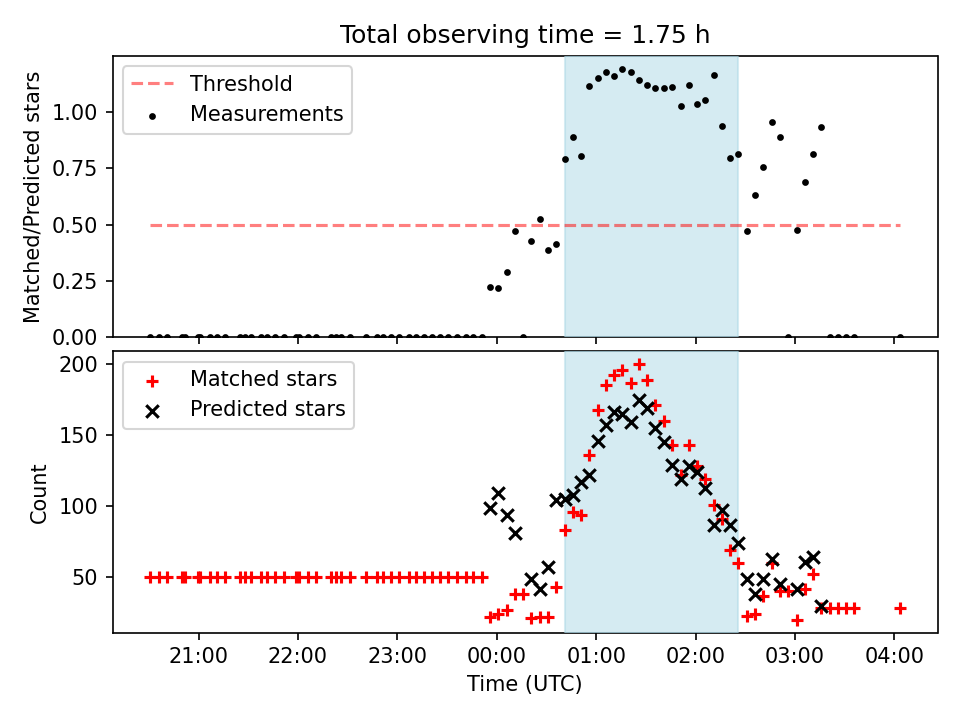 Total observing time = 1.75 h

Threshold
Measurements

Matched/Predicted stars

1.00
0.75
0.50
0.25
0.00

Matched stars
Predicted stars

Count

200
150
100
50

21:00
22:00
23:00
00:00
01:00
02:00
03:00
04:00

Time (UTC)